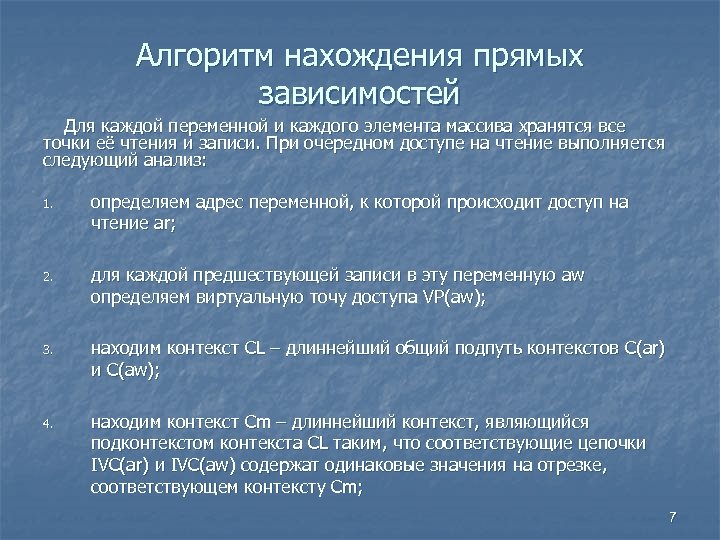 Алгоритм нахождения прямых зависимостей

Для каждой переменной и каждого элемента массива хранятся все точки её чтения и записи. При очередном доступе на чтение выполняется следующий анализ:

1. определяем адрес переменной, к которой происходит доступ на чтение ar;

2. для каждой предшествующей записи в эту переменную aw определяем виртуальную точу доступа VP(aw);

3. находим контекст CL – длиннейший общий подпуть контекстов C(ar) и C(aw);

4. находим контекст Cm – длиннейший контекст, являющийся подконтекстом контекста CL таким, что соответствующие цепочки IVC(ar) и IVC(aw) содержат одинаковые значения на отрезке, соответствующем контексту Cm;

7